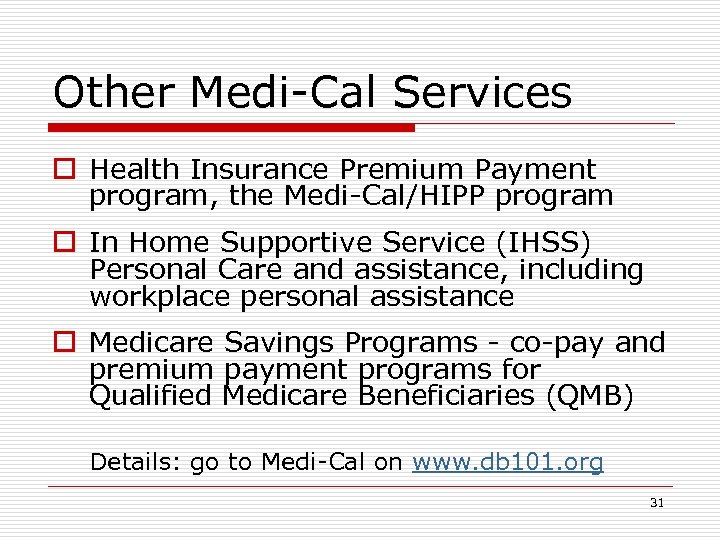 Other Medi-Cal Services

Health Insurance Premium Payment program, the Medi-Cal/HIPP program

In Home Supportive Service (IHSS) Personal Care and assistance, including workplace personal assistance

Medicare Savings Programs - co-pay and premium payment programs for Qualified Medicare Beneficiaries (QMB)

Details: go to Medi-Cal on www.db101.org

31